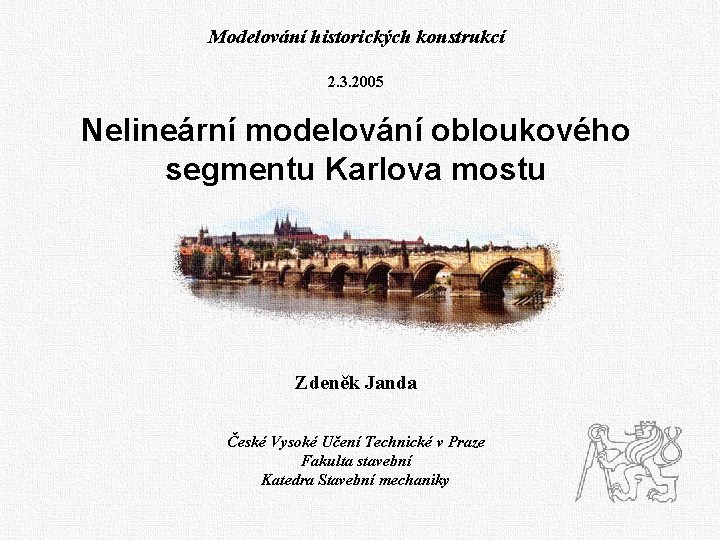 Modelování historických konstrukcí

2.3.2005

Nelineární modelování obloukového segmentu Karlova mostu

Zdeněk Janda

České Vysoké Učení Technické v Praze
Fakulta stavební
Katedra Stavební mechaniky